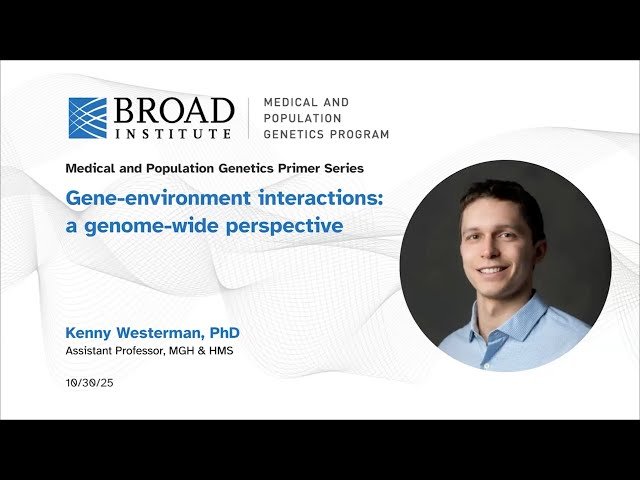 BROAD
INSTITUTE

MEDICAL AND
POPULATION
GENETICS PROGRAM

Medical and Population Genetics Primer Series

Gene-environment interactions: a genome-wide perspective

Kenny Westerman, PhD
Assistant Professor, MGH & HMS

10/30/25